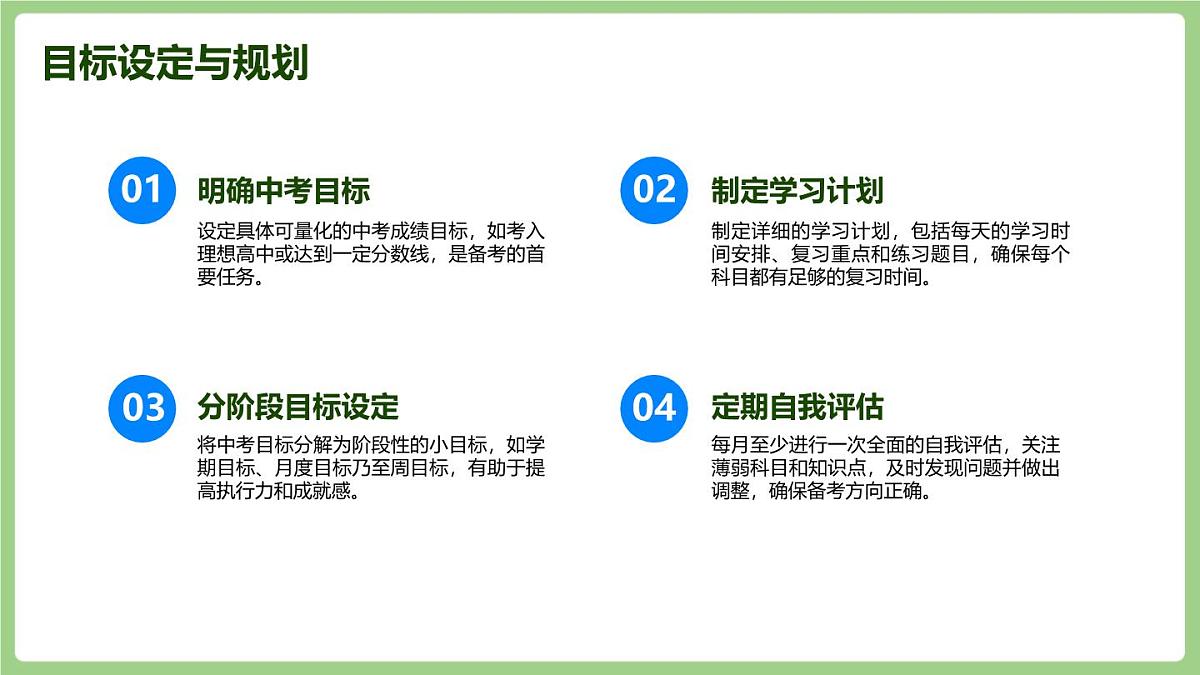 目标设定与规划

01

明确中考目标

设定具体可量化的中考成绩目标，如考入理想高中或达到一定分数线，是备考的首要任务。

02

制定学习计划

制定详细的学习计划，包括每天的学习时间安排、复习重点和练习题目，确保每个科目都有足够的复习时间。

03

分阶段目标设定

将中考目标分解为阶段性的小目标，如学期目标、月度目标乃至周目标，有助于提高执行力和成就感。

04

定期自我评估

每月至少进行一次全面的自我评估，关注薄弱科目和知识点，及时发现问题并做出调整，确保备考方向正确。